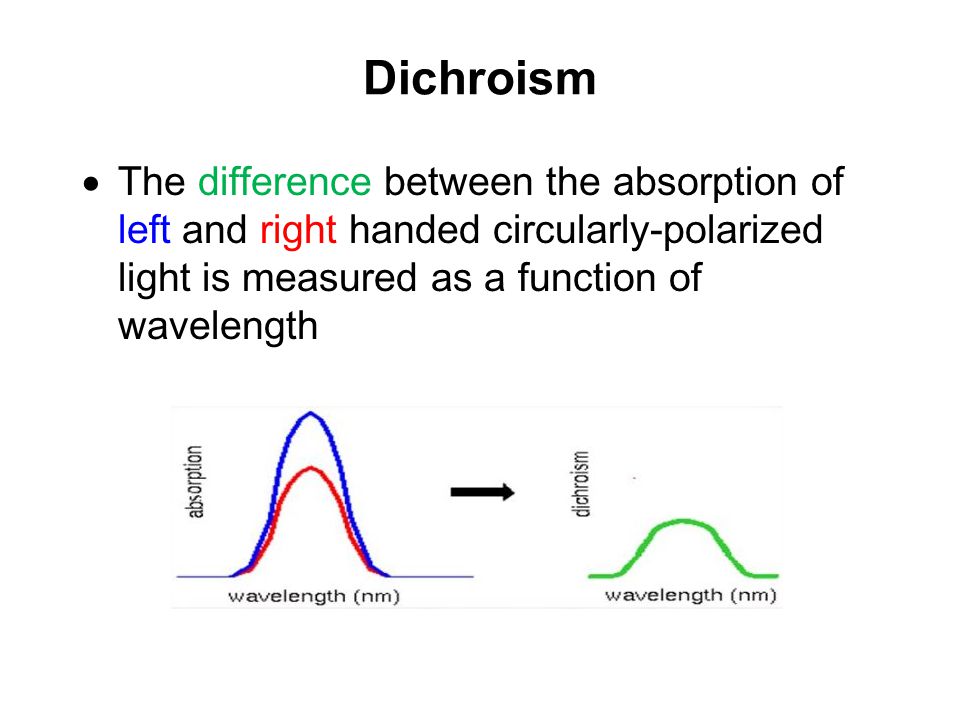 Dichroism

• The difference between the absorption of left and right handed circularly-polarized light is measured as a function of wavelength

absorption

wavelength (nm)

dichroism

wavelength (nm)